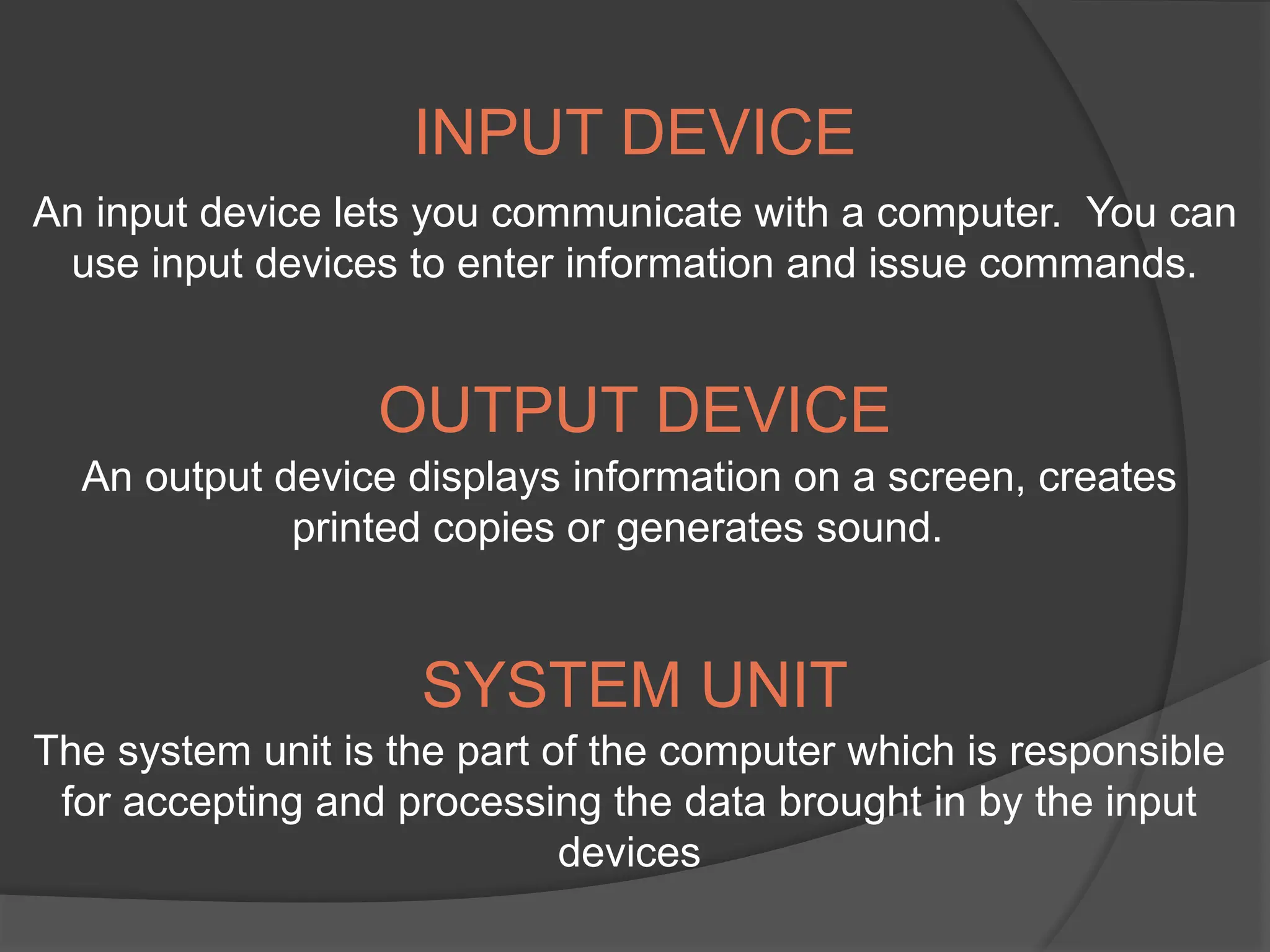 INPUT DEVICE

An input device lets you communicate with a computer. You can use input devices to enter information and issue commands.

OUTPUT DEVICE

An output device displays information on a screen, creates printed copies or generates sound.

SYSTEM UNIT

The system unit is the part of the computer which is responsible for accepting and processing the data brought in by the input devices